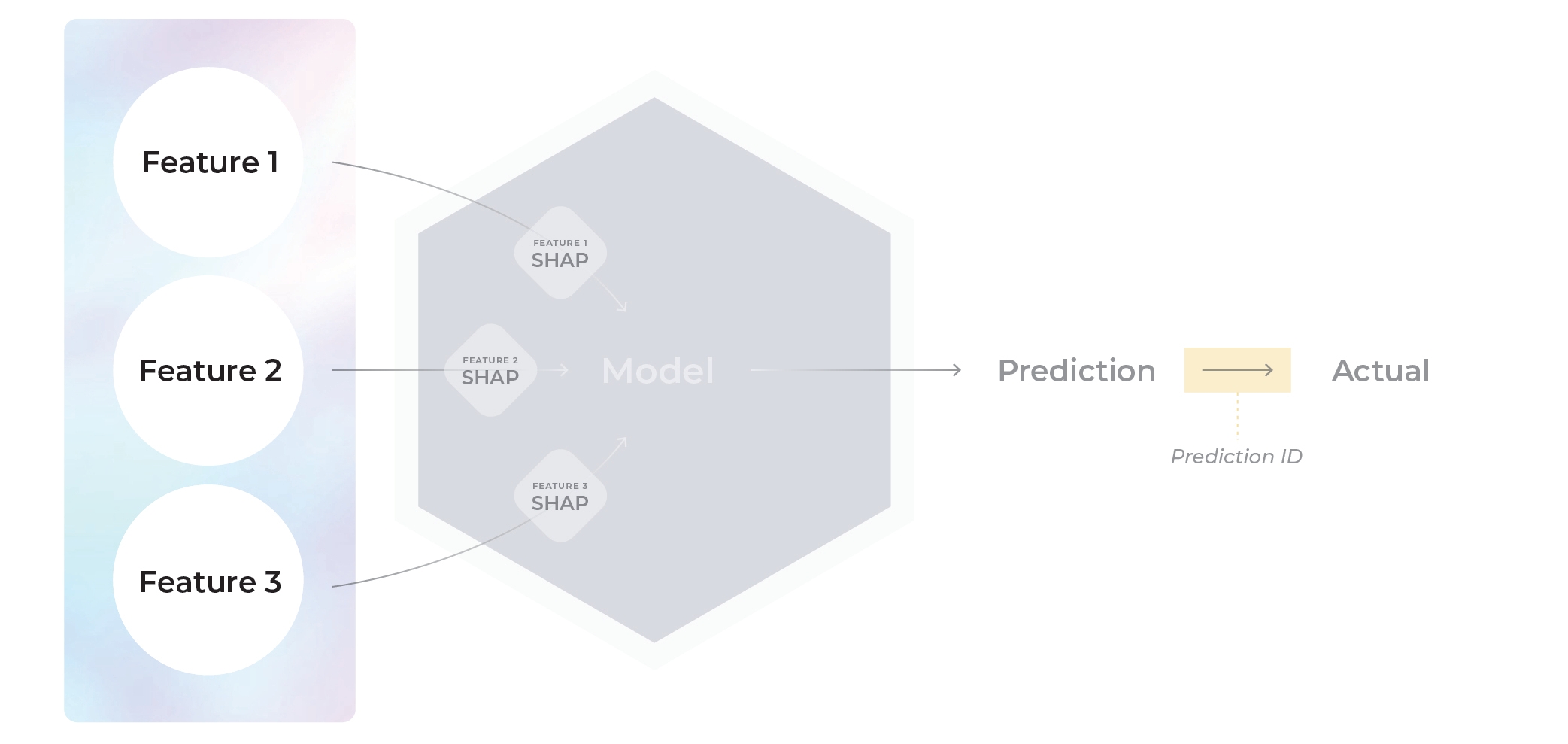 Feature 1

Feature 2

Feature 3

FEATURE 1
SHAP

FEATURE 2
SHAP

FEATURE 3
SHAP

Model

Prediction

Actual

Prediction ID